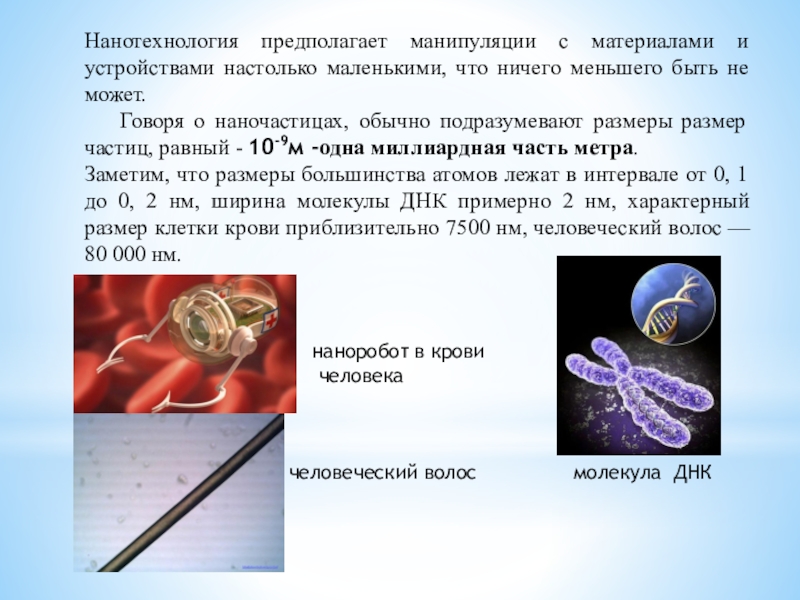 Нанотехнология предполагает манипуляции с материалами и устройствами настолько маленькими, что ничего меньшего быть не может.

Говоря о наночастицах, обычно подразумевают размеры размер частиц, равный - $10^{-9}$м -одна миллиардная часть метра.
Заметим, что размеры большинства атомов лежат в интервале от 0, 1 до 0, 2 нм, ширина молекулы ДНК примерно 2 нм, характерный размер клетки крови приблизительно 7500 нм, человеческий волос — 80 000 нм.

наноробот в крови человека

человеческий волос

молекула ДНК